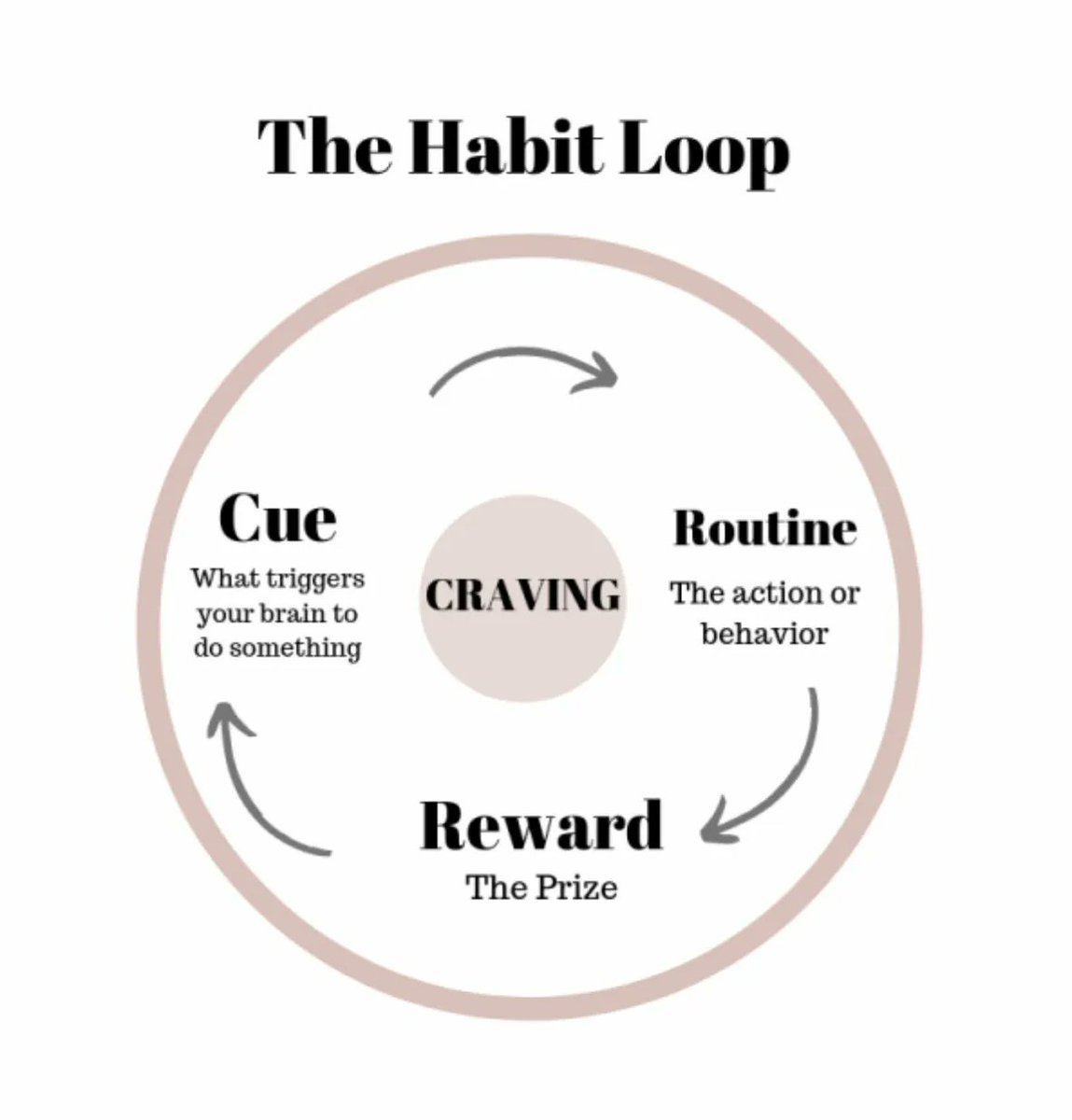 The Habit Loop

Cue
What triggers your brain to do something

CRAVING

Routine
The action or behavior

Reward
The Prize